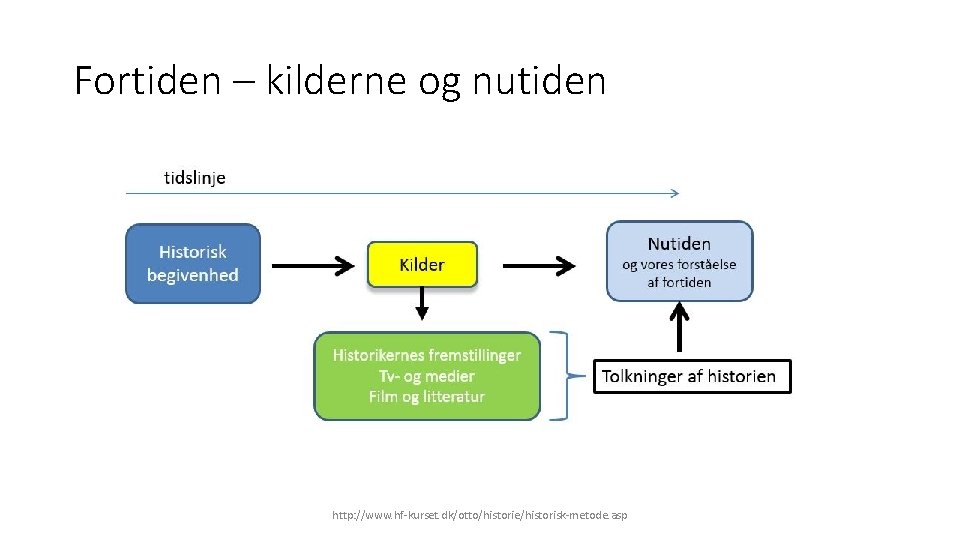 Fortiden – kilderne og nutiden

tidslinje

Historisk begivenhed

Kilder

Nutiden
og vores forståelse af fortiden

Historikernes fremstillinger
Tv- og medier
Film og litteratur

Tolkninger af historien

http://www.hf-kurset.dk/otto/historie/historisk-metode.asp